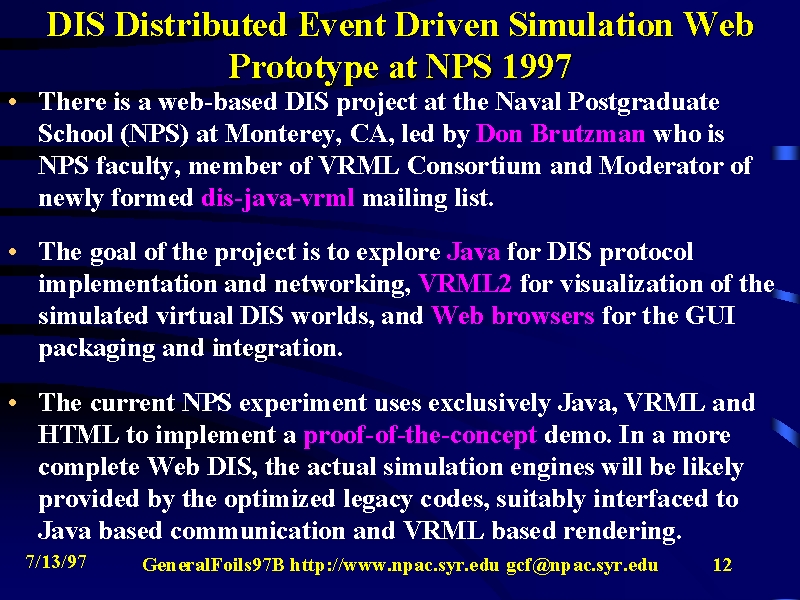 DIS Distributed Event Driven Simulation Web Prototype at NPS 1997

• There is a web-based DIS project at the Naval Postgraduate School (NPS) at Monterey, CA, led by Don Brutzman who is NPS faculty, member of VRML Consortium and Moderator of newly formed dis-java-vrml mailing list.

• The goal of the project is to explore Java for DIS protocol implementation and networking, VRML2 for visualization of the simulated virtual DIS worlds, and Web browsers for the GUI packaging and integration.

• The current NPS experiment uses exclusively Java, VRML and HTML to implement a proof-of-the-concept demo. In a more complete Web DIS, the actual simulation engines will be likely provided by the optimized legacy codes, suitably interfaced to Java based communication and VRML based rendering.

7/13/97 GeneralFoils97B http://www.npac.syr.edu gcf@npac.syr.edu 12